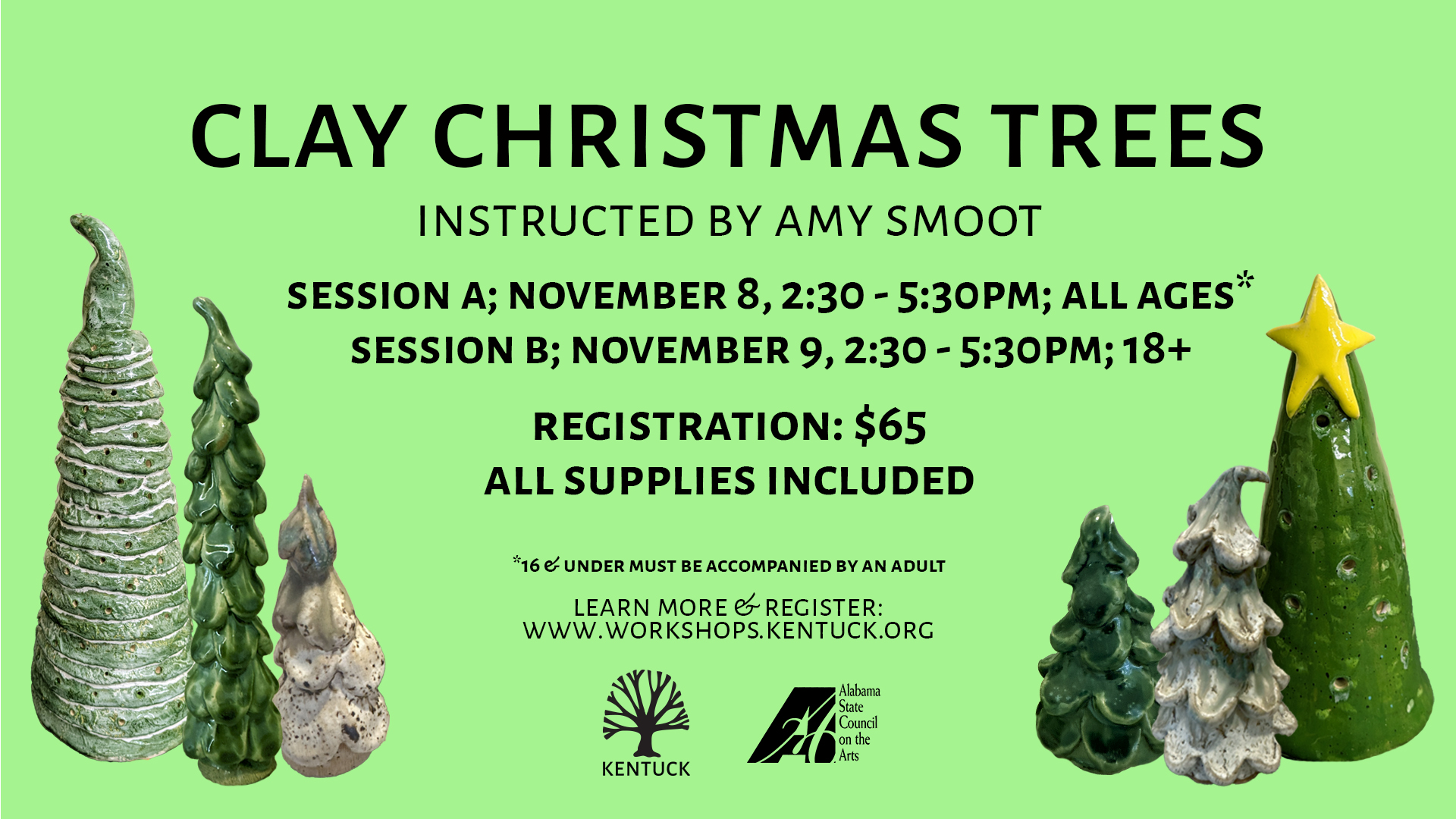 CLAY CHRISTMAS TREES

INSTRUCTED BY AMY SMOOT

SESSION A; NOVEMBER 8, 2:30 - 5:30PM; ALL AGES*
SESSION B; NOVEMBER 9, 2:30 - 5:30PM; 18+

REGISTRATION: $65
ALL SUPPLIES INCLUDED

*16 & UNDER MUST BE ACCOMPANIED BY AN ADULT

LEARN MORE & REGISTER:
WWW.WORKSHOPS.KENTUCK.ORG

KENTUCK

Alabama State Council on the Arts